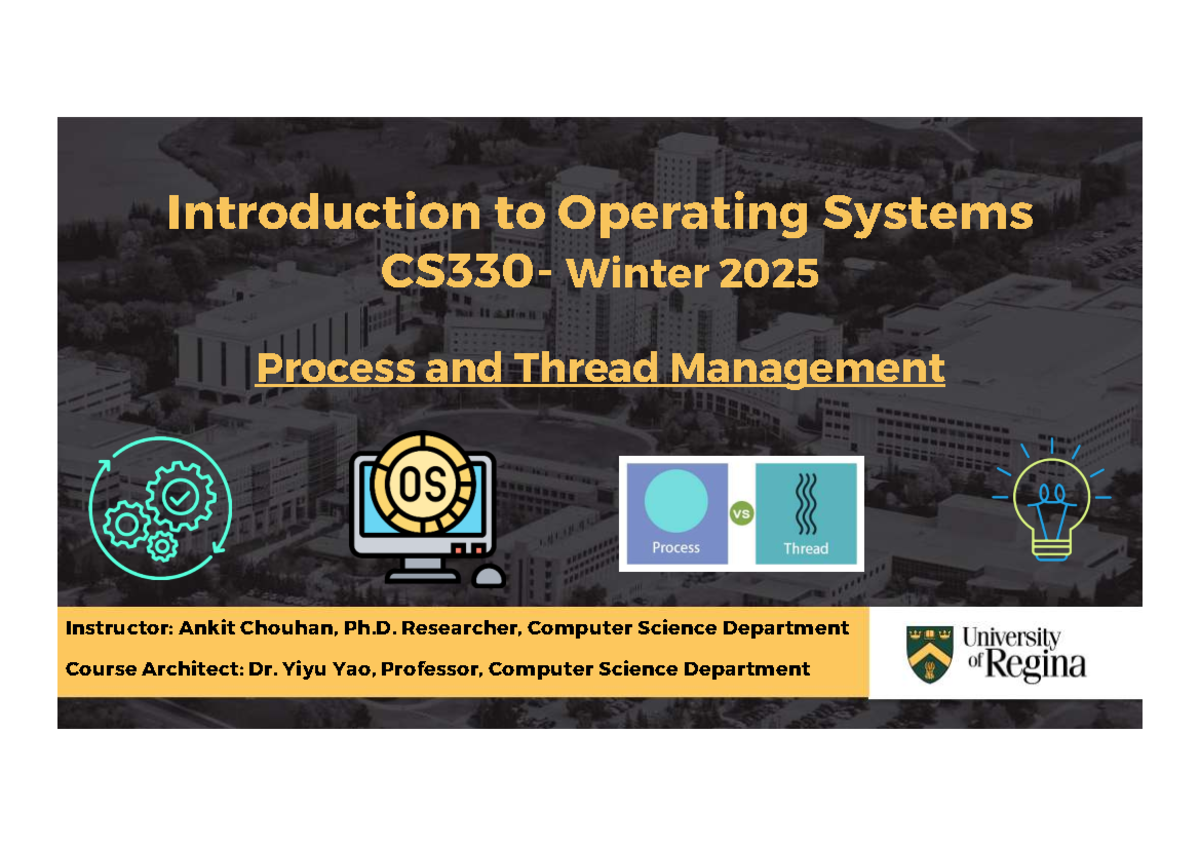 Introduction to Operating Systems
CS330- Winter 2025

Process and Thread Management

OS

Process VS Thread

Instructor: Ankit Chouhan, Ph.D. Researcher, Computer Science Department

Course Architect: Dr. Yiyu Yao, Professor, Computer Science Department

University of Regina